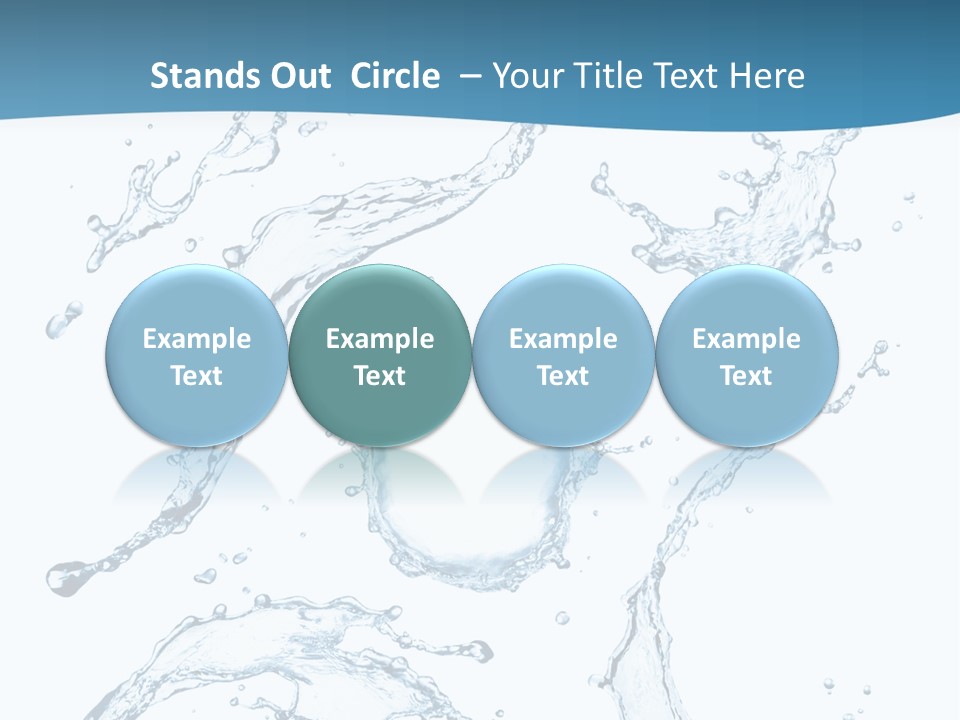 Stands Out Circle – Your Title Text Here

Example Text

Example Text

Example Text

Example Text